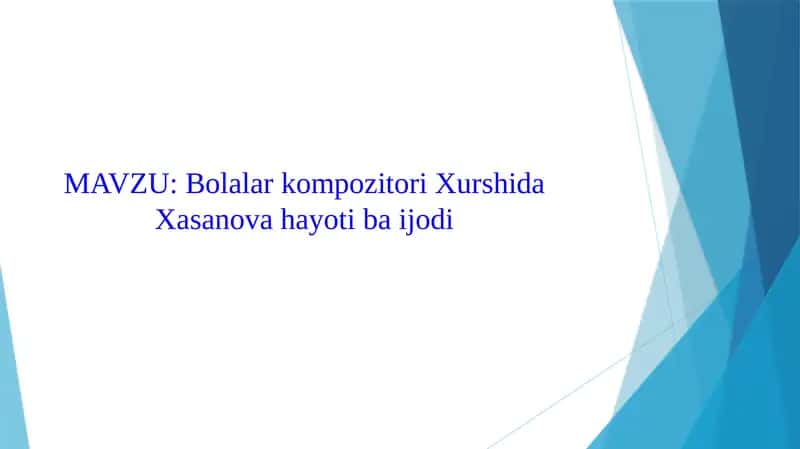 MAVZU: Bolalar kompozitori Xurshida Xasanova hayoti ba ijodi